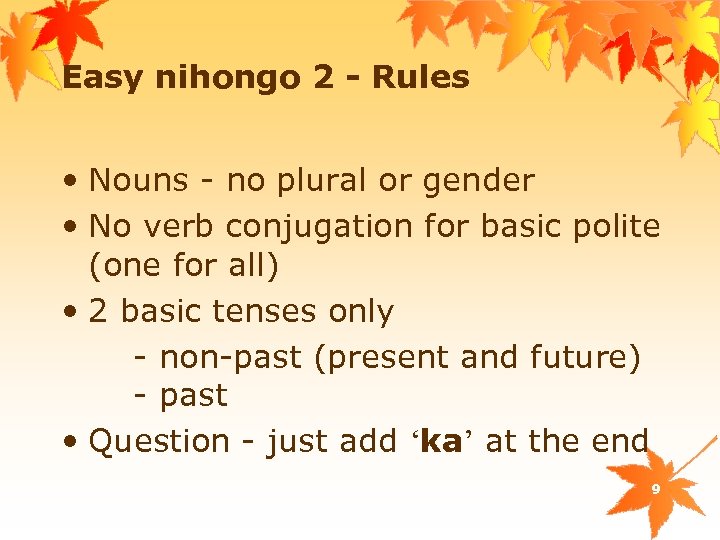 Easy nihongo 2 - Rules

• Nouns - no plural or gender
• No verb conjugation for basic polite (one for all)
• 2 basic tenses only
- non-past (present and future)
- past
• Question - just add ‘ka’ at the end

9